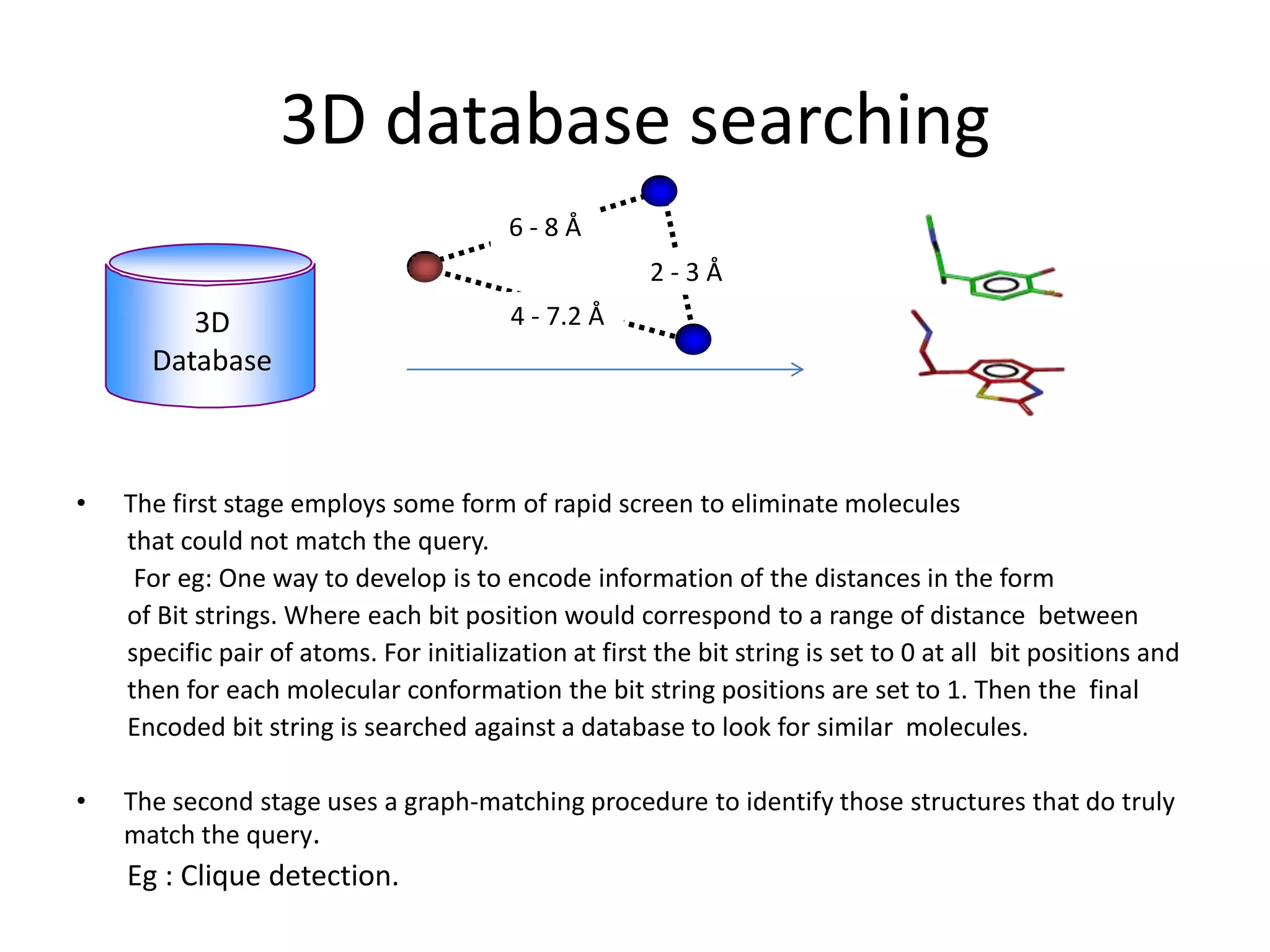 3D database searching

3D
Database

6 - 8 Å

2 - 3 Å

4 - 7.2 Å

• The first stage employs some form of rapid screen to eliminate molecules that could not match the query.
For eg: One way to develop is to encode information of the distances in the form of Bit strings. Where each bit position would correspond to a range of distance between specific pair of atoms. For initialization at first the bit string is set to 0 at all bit positions and then for each molecular conformation the bit string positions are set to 1. Then the final Encoded bit string is searched against a database to look for similar molecules.

• The second stage uses a graph-matching procedure to identify those structures that do truly match the query.
Eg : Clique detection.